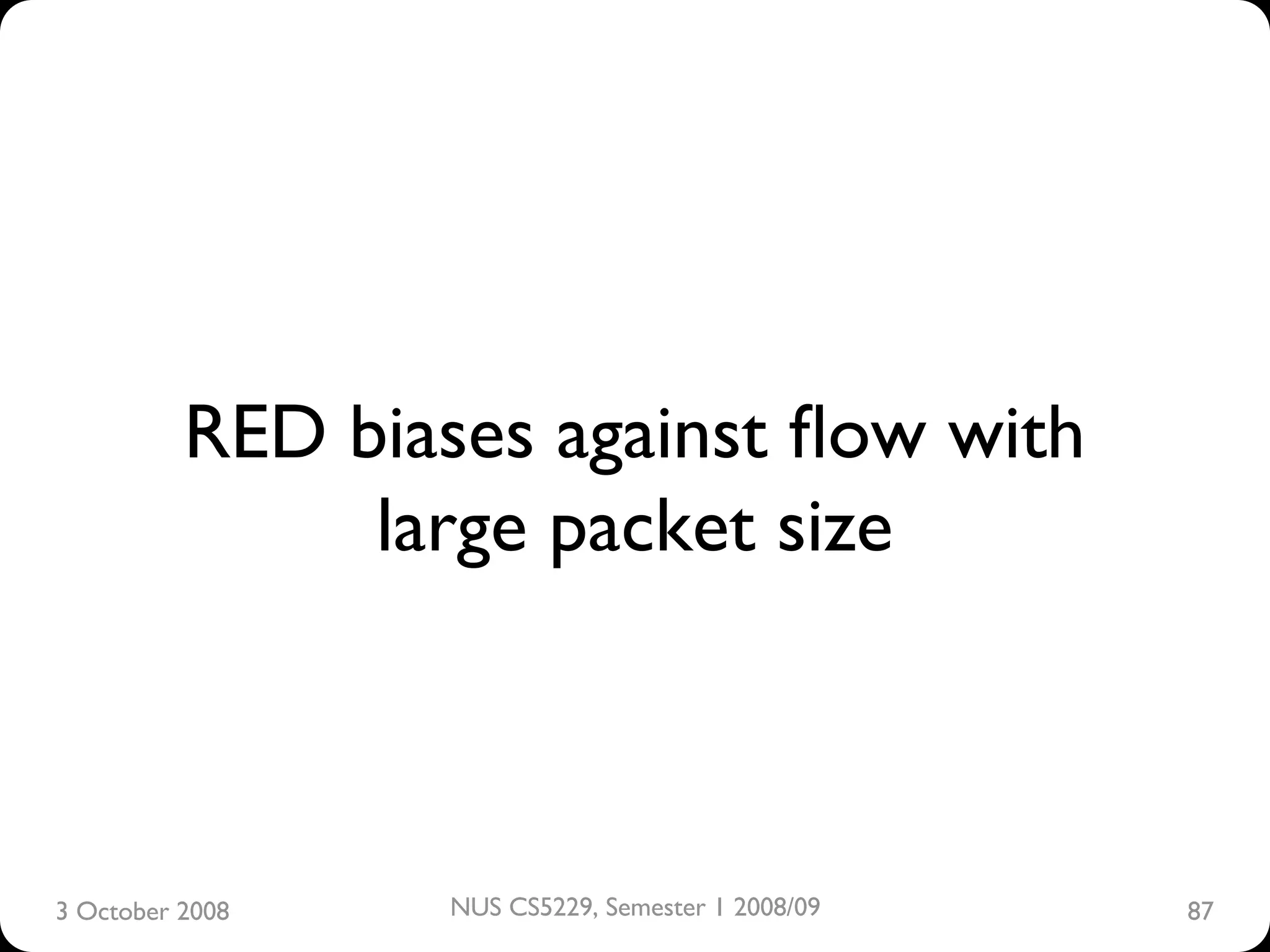 RED biases against flow with large packet size

3 October 2008

NUS CS5229, Semester 1 2008/09

87